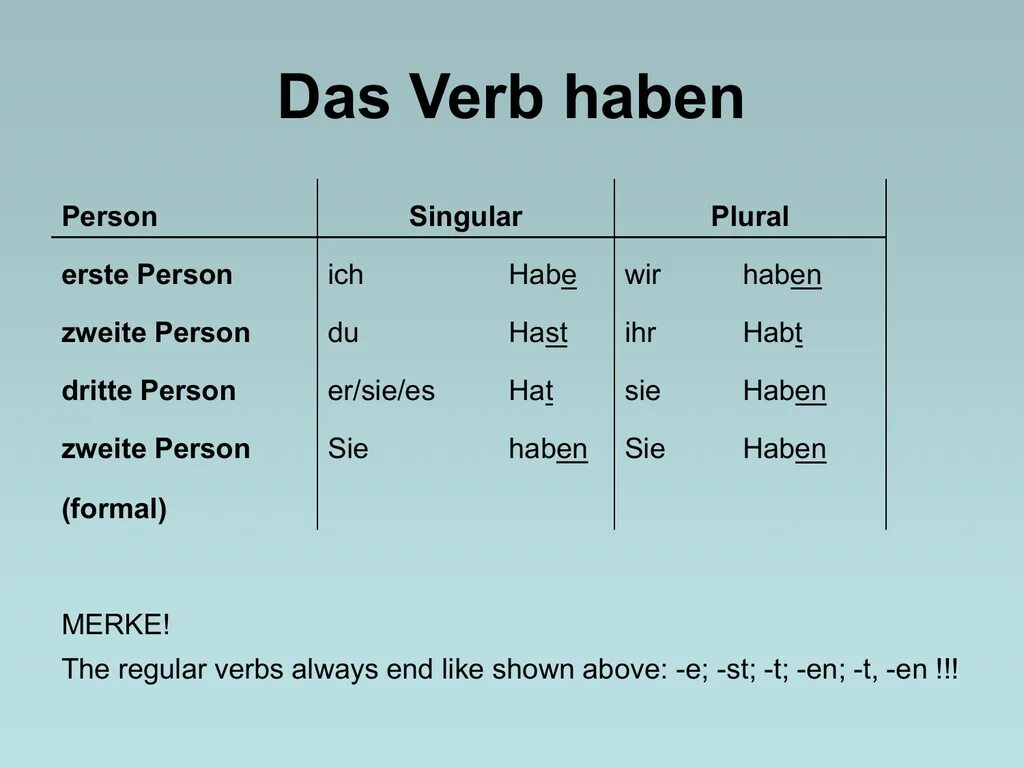 Das Verb haben

| Person | Singular | | Plural | |
|---|---|---|---|---|
| erste Person | ich | Habe | wir | haben |
| zweite Person | du | Hast | ihr | Habt |
| dritte Person | er/sie/es | Hat | sie | Haben |
| zweite Person (formal) | Sie | haben | Sie | Haben |

MERKE!
The regular verbs always end like shown above: -e; -st; -t; -en; -t, -en !!!